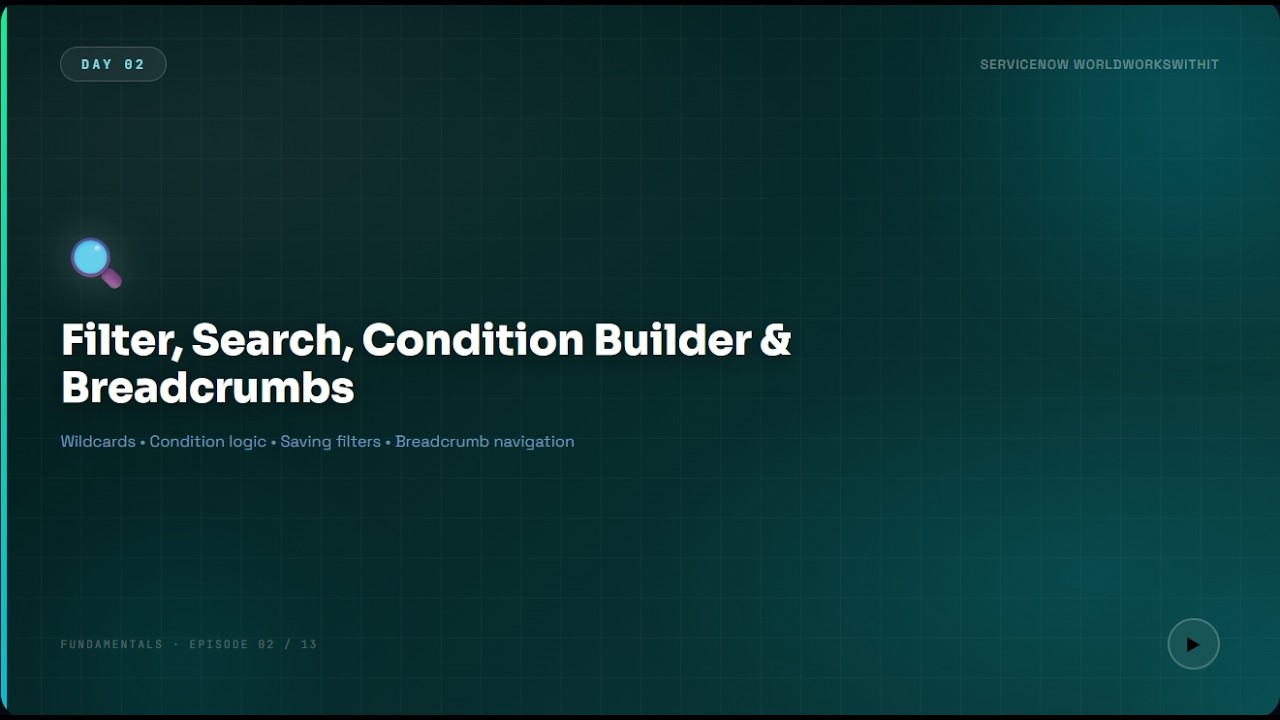 DAY 02

SERVICENOW WORLDWORKSWITHIT

Filter, Search, Condition Builder & Breadcrumbs

Wildcards • Condition logic • Saving filters • Breadcrumb navigation

FUNDAMENTALS · EPISODE 02 / 13